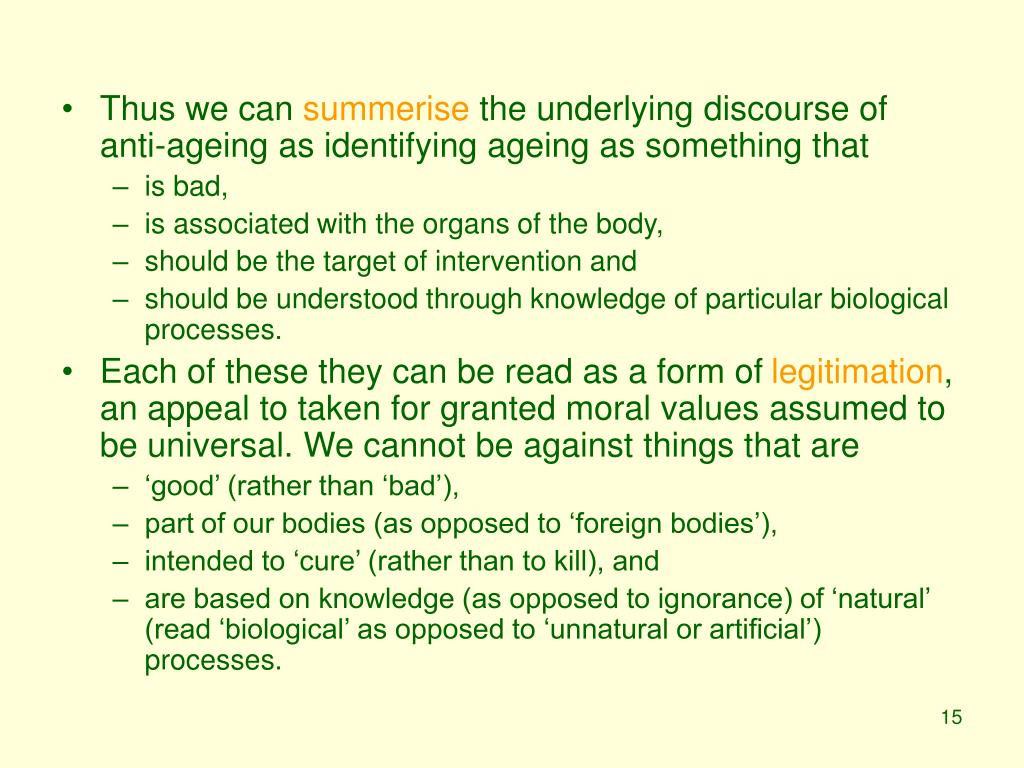 • Thus we can summerise the underlying discourse of anti-ageing as identifying ageing as something that
– is bad,
– is associated with the organs of the body,
– should be the target of intervention and
– should be understood through knowledge of particular biological processes.
• Each of these they can be read as a form of legitimation, an appeal to taken for granted moral values assumed to be universal. We cannot be against things that are
– ‘good’ (rather than ‘bad’),
– part of our bodies (as opposed to ‘foreign bodies’),
– intended to ‘cure’ (rather than to kill), and
– are based on knowledge (as opposed to ignorance) of ‘natural’ (read ‘biological’ as opposed to ‘unnatural or artificial’) processes.

15